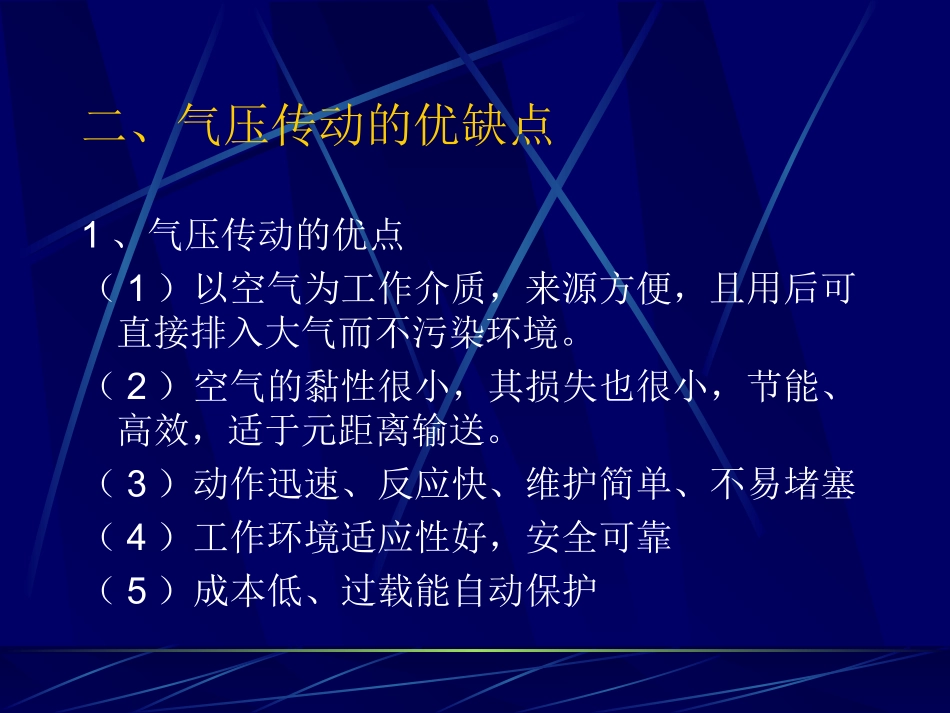 二、气压传动的优缺点

1、气压传动的优点

（1）以空气为工作介质，来源方便，且用后可直接排入大气而不污染环境。

（2）空气的黏性很小，其损失也很小，节能、高效，适于元距离输送。

（3）动作迅速、反应快、维护简单、不易堵塞

（4）工作环境适应性好，安全可靠

（5）成本低、过载能自动保护